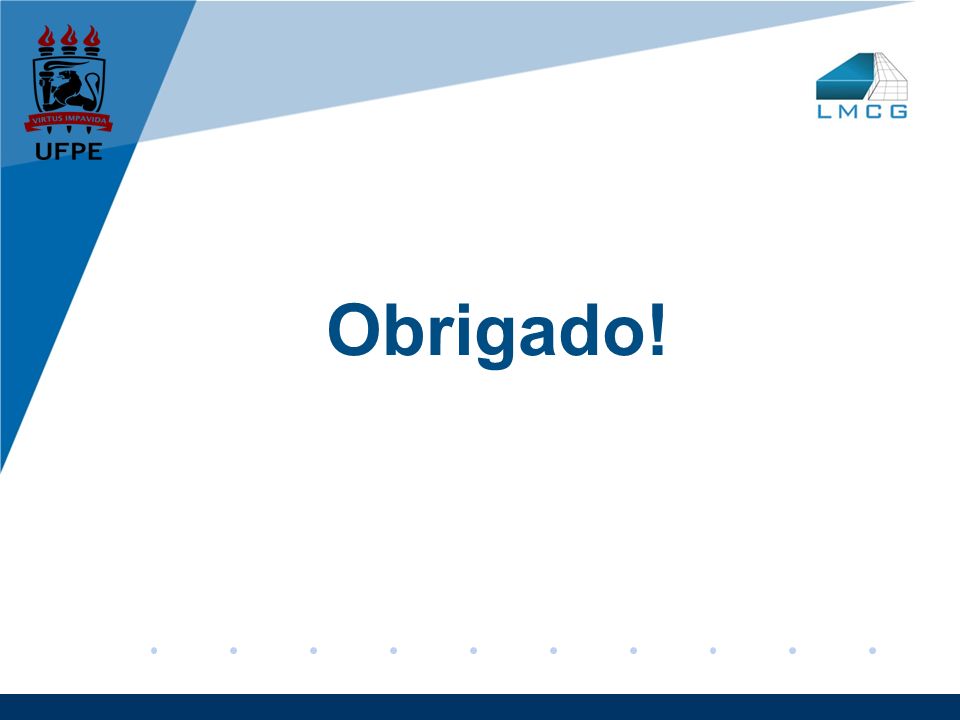 VIRTUS IMPAVIDA
UFPE

LMCG

Obrigado!